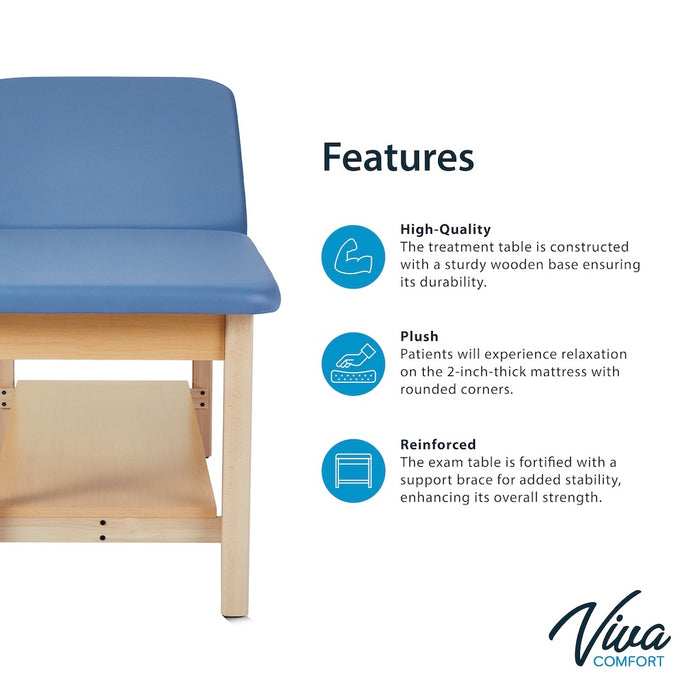 Features

High-Quality
The treatment table is constructed with a sturdy wooden base ensuring its durability.

Plush
Patients will experience relaxation on the 2-inch-thick mattress with rounded corners.

Reinforced
The exam table is fortified with a support brace for added stability, enhancing its overall strength.

Viva
COMFORT